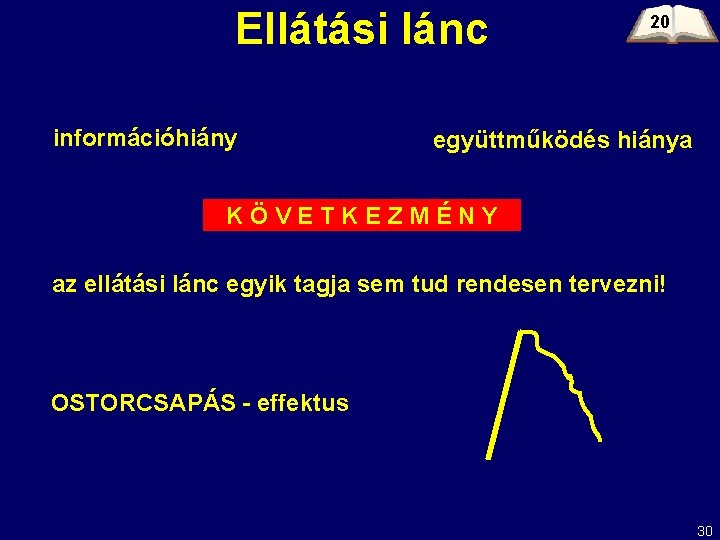 Ellátási lánc

20

információhiány

együttműködés hiánya

K Ö V E T K E Z M É N Y

az ellátási lánc egyik tagja sem tud rendesen tervezni!

OSTORCSAPÁS - effektus

30